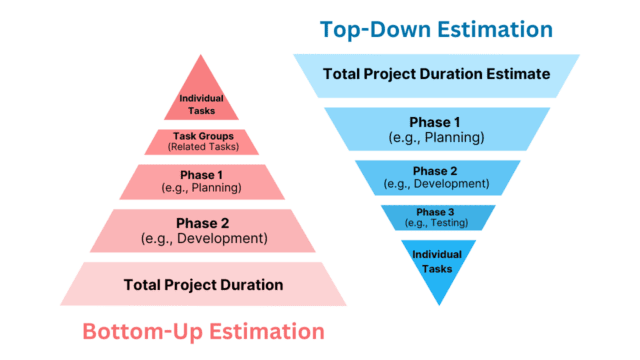 Individual Tasks

Task Groups
(Related Tasks)

Phase 1
(e.g., Planning)

Phase 2
(e.g., Development)

Total Project Duration

Bottom-Up Estimation

Top-Down Estimation

Total Project Duration Estimate

Phase 1
(e.g., Planning)

Phase 2
(e.g., Development)

Phase 3
(e.g., Testing)

Individual Tasks